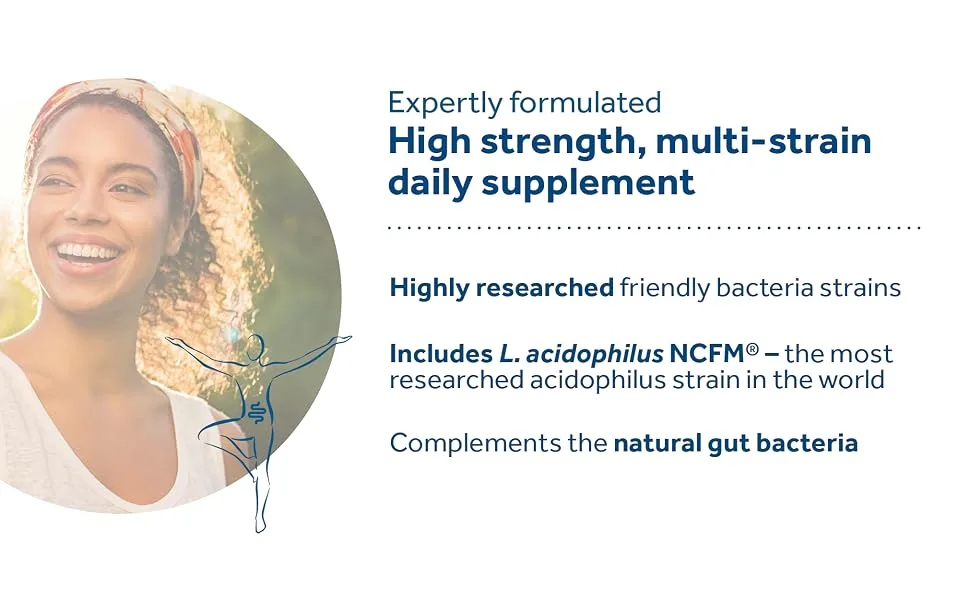 Expertly formulated
High strength, multi-strain daily supplement

Highly researched friendly bacteria strains

Includes L. acidophilus NCFM® – the most researched acidophilus strain in the world

Complements the natural gut bacteria